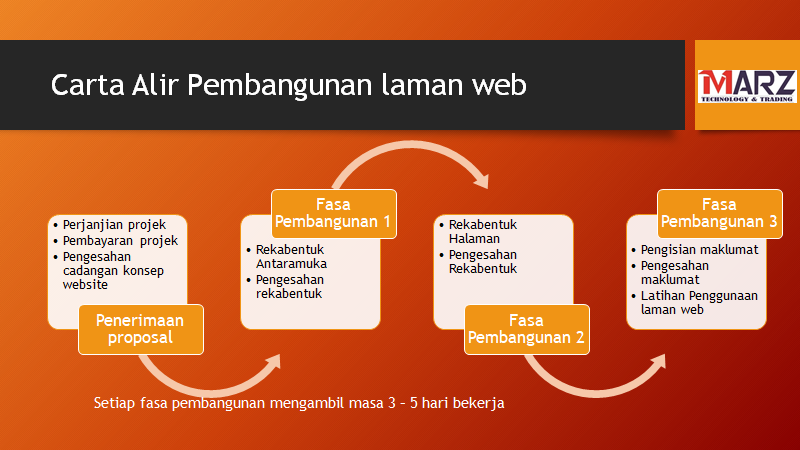 Carta Alir Pembangunan laman web

MARZ
TECHNOLOGY & TRADING

• Perjanjian projek
• Pembayaran projek
• Pengesahan cadangan konsep website

Penerimaan proposal

Fasa Pembangunan 1

• Rekabentuk Antaramuka
• Pengesahan rekabentuk

• Rekabentuk Halaman
• Pengesahan Rekabentuk

Fasa Pembangunan 2

Fasa Pembangunan 3

• Pengisian maklumat
• Pengesahan maklumat
• Latihan Penggunaan laman web

Setiap fasa pembangunan mengambil masa 3 – 5 hari bekerja